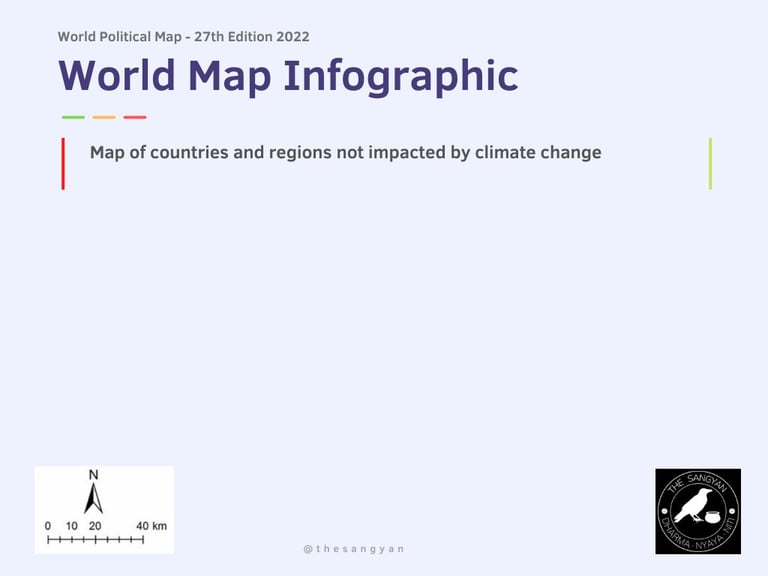 World Political Map - 27th Edition 2022

World Map Infographic

Map of countries and regions not impacted by climate change

N

0 10 20 40 km

@thesangyan

THE SANGYAN
DHARMA NYAYA NITI